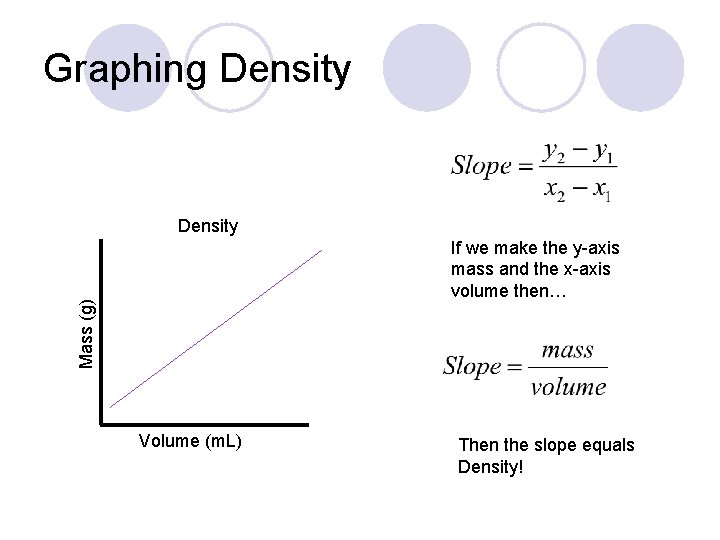 Graphing Density

Density

Mass (g)

Volume (mL)

$Slope = \frac{y_2 - y_1}{x_2 - x_1}$

If we make the y-axis mass and the x-axis volume then…

$Slope = \frac{mass}{volume}$

Then the slope equals Density!